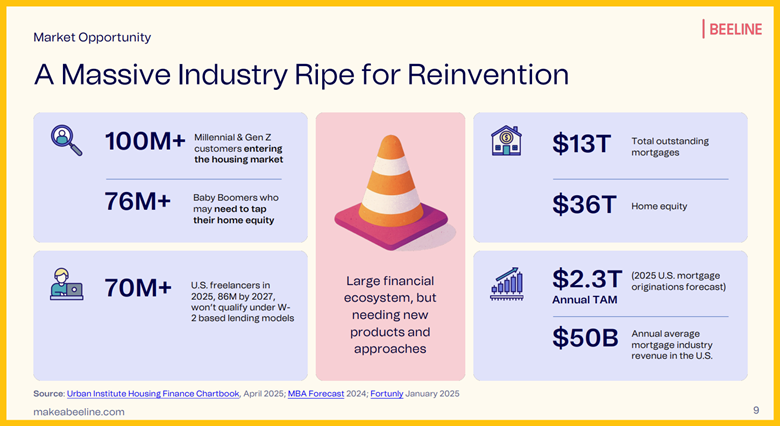 Market Opportunity

BEELINE

A Massive Industry Ripe for Reinvention

100M+ Millennial & Gen Z customers entering the housing market

76M+ Baby Boomers who may need to tap their home equity

70M+ U.S. freelancers in 2025, 86M by 2027, won't qualify under W-2 based lending models

Large financial ecosystem, but needing new products and approaches

$13T Total outstanding mortgages

$36T Home equity

$2.3T Annual TAM (2025 U.S. mortgage originations forecast)

$50B Annual average mortgage industry revenue in the U.S.

Source: Urban Institute Housing Finance Chartbook, April 2025; MBA Forecast 2024; Fortunly January 2025

makeabeeline.com

9